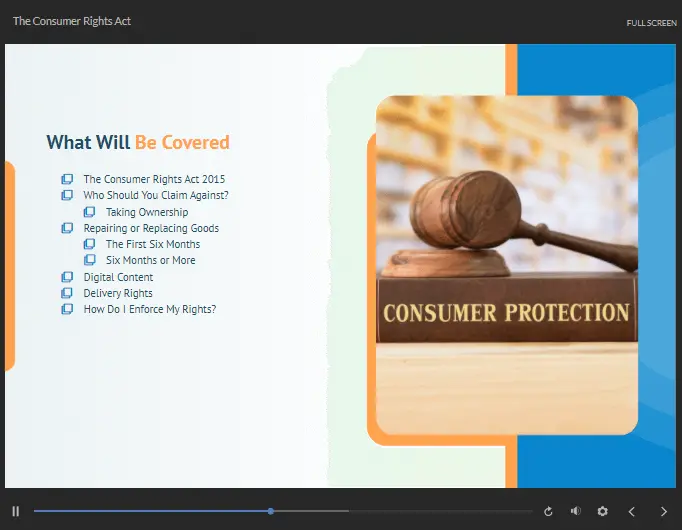 The Consumer Rights Act

FULL SCREEN

What Will Be Covered

The Consumer Rights Act 2015
Who Should You Claim Against?
Taking Ownership
Repairing or Replacing Goods
The First Six Months
Six Months or More
Digital Content
Delivery Rights
How Do I Enforce My Rights?

CONSUMER PROTECTION